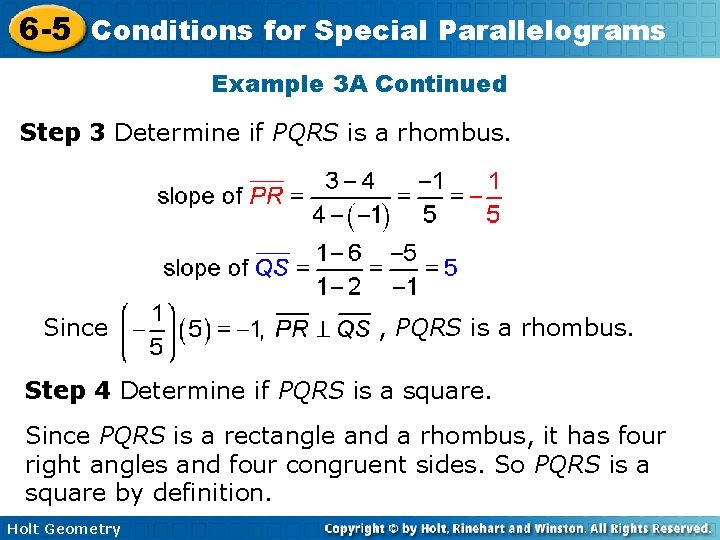 6-5 Conditions for Special Parallelograms

Example 3A Continued

Step 3 Determine if PQRS is a rhombus.

slope of $\overline{PR} = \frac{3-4}{4-(-1)} = \frac{-1}{5} = -\frac{1}{5}$

slope of $\overline{QS} = \frac{1-6}{1-2} = \frac{-5}{-1} = 5$

Since $\left(-\frac{1}{5}\right)(5) = -1$, $\overline{PR} \perp \overline{QS}$ , PQRS is a rhombus.

Step 4 Determine if PQRS is a square.

Since PQRS is a rectangle and a rhombus, it has four right angles and four congruent sides. So PQRS is a square by definition.

Holt Geometry

Copyright © by Holt, Rinehart and Winston. All Rights Reserved.